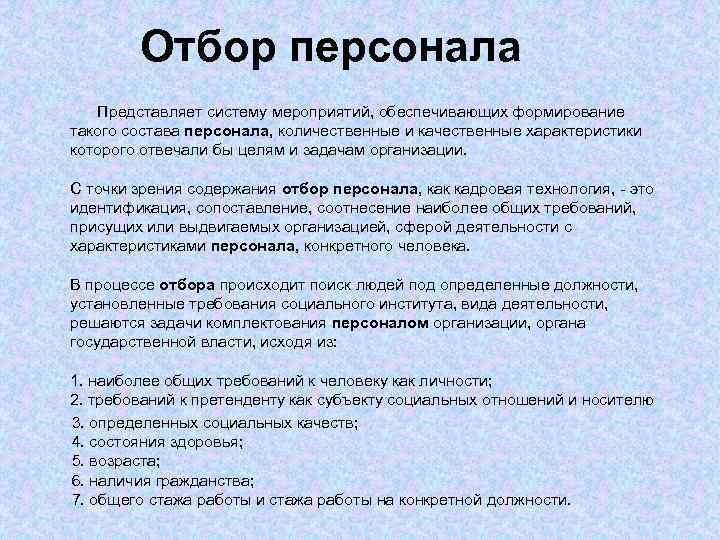 Отбор персонала

Представляет систему мероприятий, обеспечивающих формирование такого состава персонала, количественные и качественные характеристики которого отвечали бы целям и задачам организации.

С точки зрения содержания отбор персонала, как кадровая технология, - это идентификация, сопоставление, соотнесение наиболее общих требований, присущих или выдвигаемых организацией, сферой деятельности с характеристиками персонала, конкретного человека.

В процессе отбора происходит поиск людей под определенные должности, установленные требования социального института, вида деятельности, решаются задачи комплектования персоналом организации, органа государственной власти, исходя из:

1. наиболее общих требований к человеку как личности;
2. требований к претенденту как субъекту социальных отношений и носителю
3. определенных социальных качеств;
4. состояния здоровья;
5. возраста;
6. наличия гражданства;
7. общего стажа работы и стажа работы на конкретной должности.